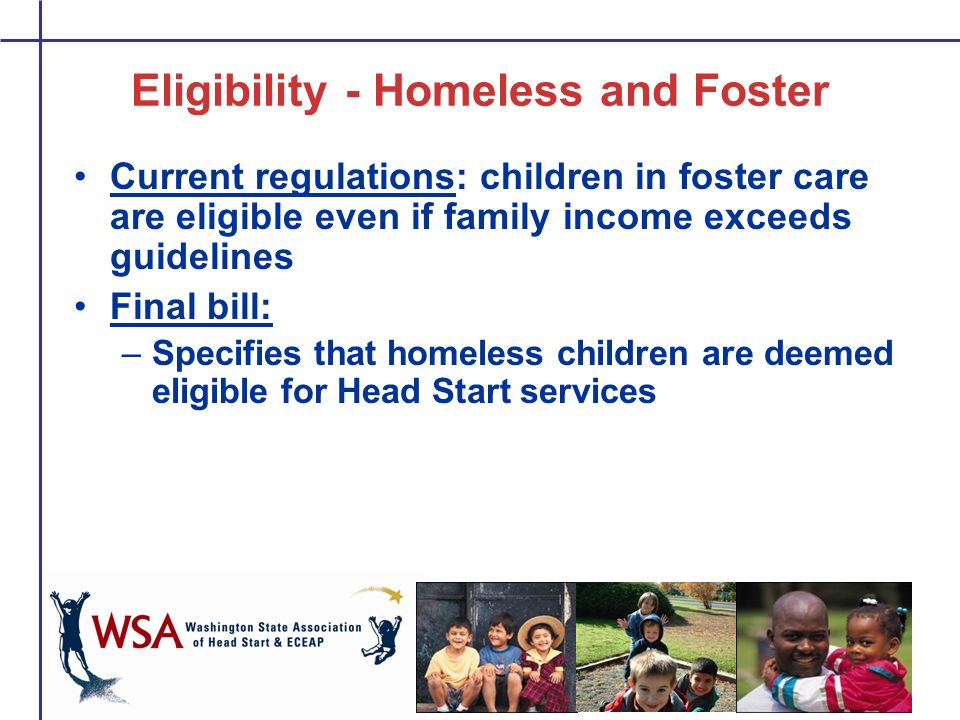 Eligibility - Homeless and Foster

• Current regulations: children in foster care are eligible even if family income exceeds guidelines
• Final bill:
– Specifies that homeless children are deemed eligible for Head Start services

WSA Washington State Association of Head Start & ECEAP